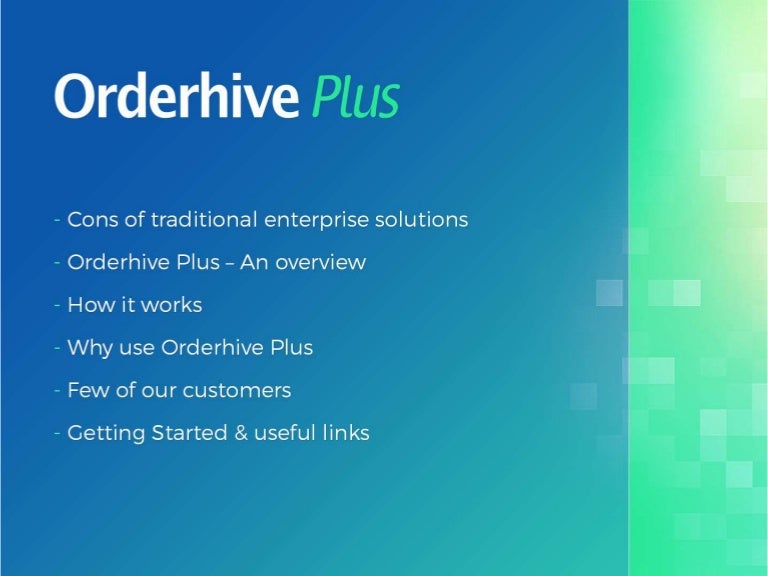 Orderhive Plus

- Cons of traditional enterprise solutions
- Orderhive Plus – An overview
- How it works
- Why use Orderhive Plus
- Few of our customers
- Getting Started & useful links